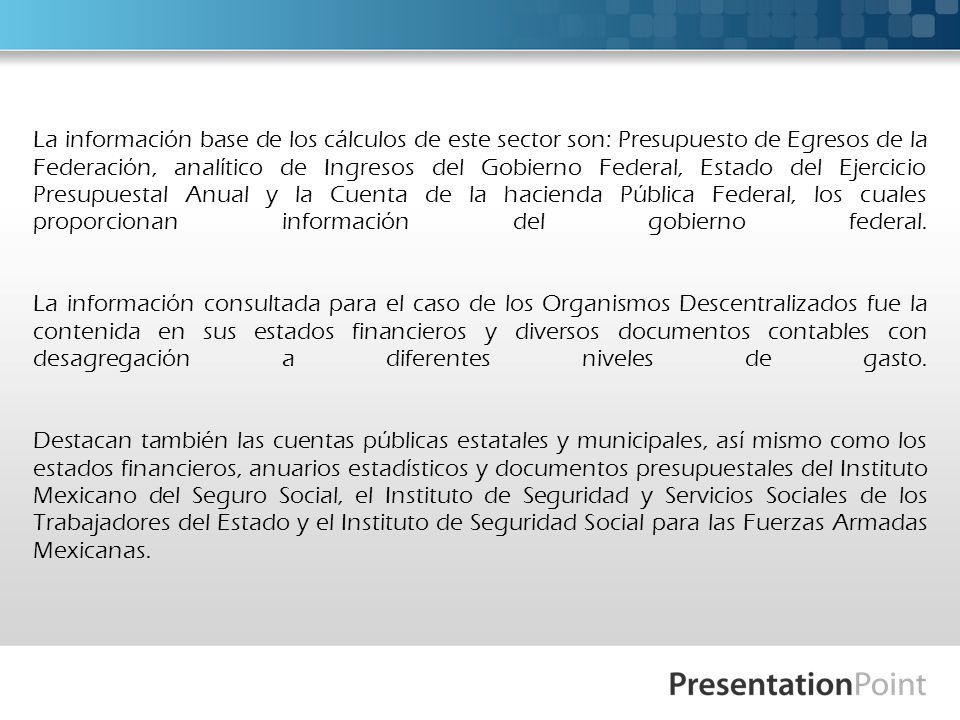 La información base de los cálculos de este sector son: Presupuesto de Egresos de la Federación, analítico de Ingresos del Gobierno Federal, Estado del Ejercicio Presupuestal Anual y la Cuenta de la hacienda Pública Federal, los cuales proporcionan información del gobierno federal.

La información consultada para el caso de los Organismos Descentralizados fue la contenida en sus estados financieros y diversos documentos contables con desagregación a diferentes niveles de gasto.

Destacan también las cuentas públicas estatales y municipales, así mismo como los estados financieros, anuarios estadísticos y documentos presupuestales del Instituto Mexicano del Seguro Social, el Instituto de Seguridad y Servicios Sociales de los Trabajadores del Estado y el Instituto de Seguridad Social para las Fuerzas Armadas Mexicanas.

PresentationPoint